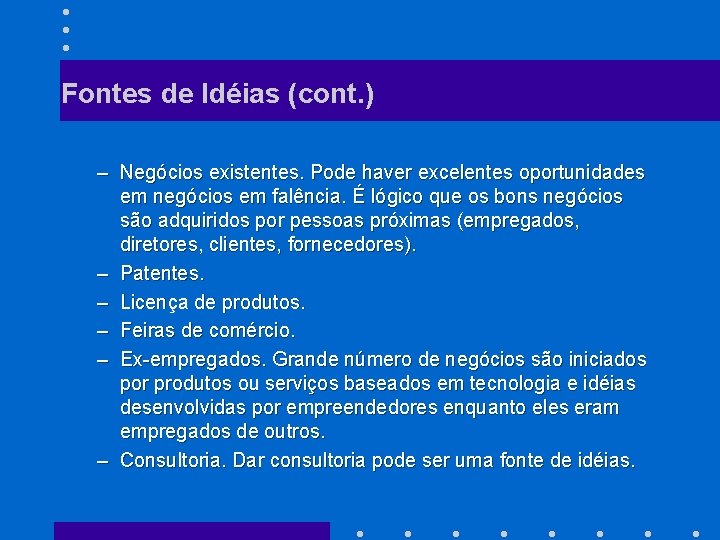 Fontes de Idéias (cont.)

– Negócios existentes. Pode haver excelentes oportunidades em negócios em falência. É lógico que os bons negócios são adquiridos por pessoas próximas (empregados, diretores, clientes, fornecedores).
– Patentes.
– Licença de produtos.
– Feiras de comércio.
– Ex-empregados. Grande número de negócios são iniciados por produtos ou serviços baseados em tecnologia e idéias desenvolvidas por empreendedores enquanto eles eram empregados de outros.
– Consultoria. Dar consultoria pode ser uma fonte de idéias.